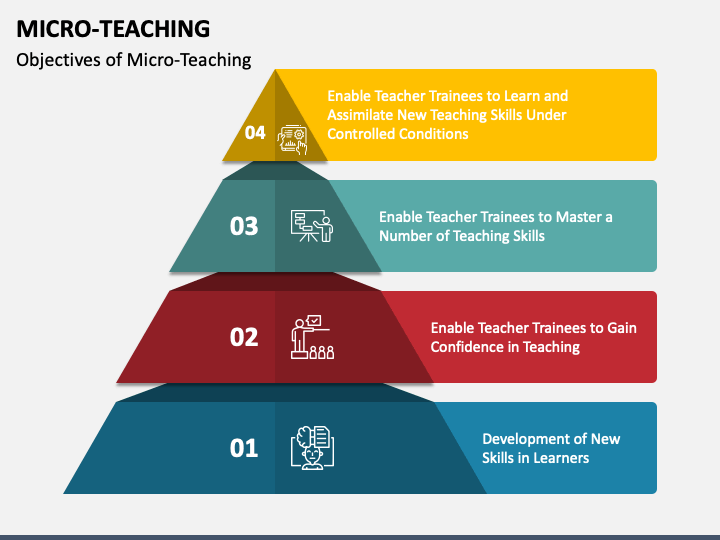 MICRO-TEACHING

Objectives of Micro-Teaching

04

Enable Teacher Trainees to Learn and Assimilate New Teaching Skills Under Controlled Conditions

03

Enable Teacher Trainees to Master a Number of Teaching Skills

02

Enable Teacher Trainees to Gain Confidence in Teaching

01

Development of New Skills in Learners